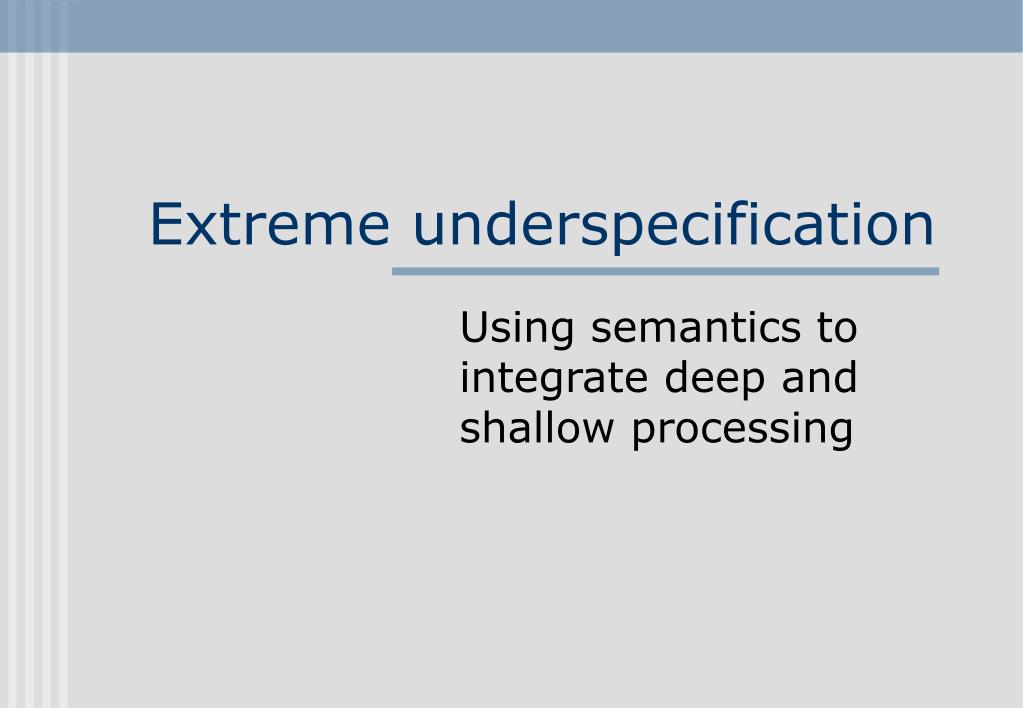 Extreme underspecification

Using semantics to integrate deep and shallow processing